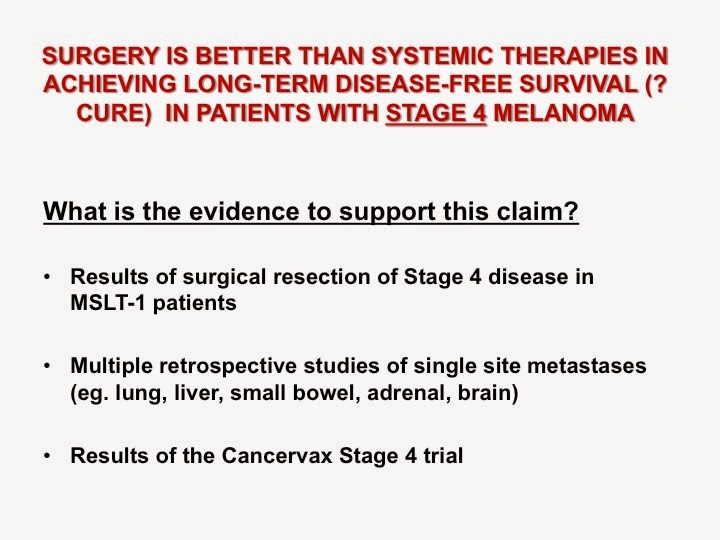 SURGERY IS BETTER THAN SYSTEMIC THERAPIES IN ACHIEVING LONG-TERM DISEASE-FREE SURVIVAL (? CURE) IN PATIENTS WITH STAGE 4 MELANOMA

What is the evidence to support this claim?

• Results of surgical resection of Stage 4 disease in MSLT-1 patients

• Multiple retrospective studies of single site metastases (eg. lung, liver, small bowel, adrenal, brain)

• Results of the Cancervax Stage 4 trial